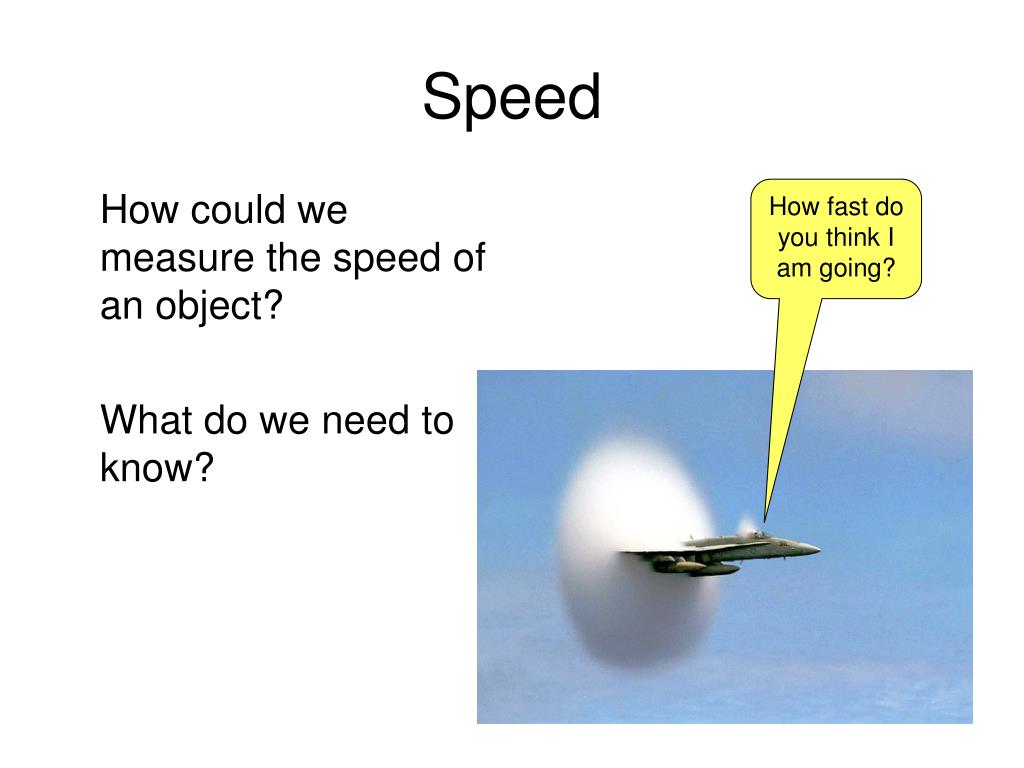 Speed

How could we measure the speed of an object?

What do we need to know?

How fast do you think I am going?